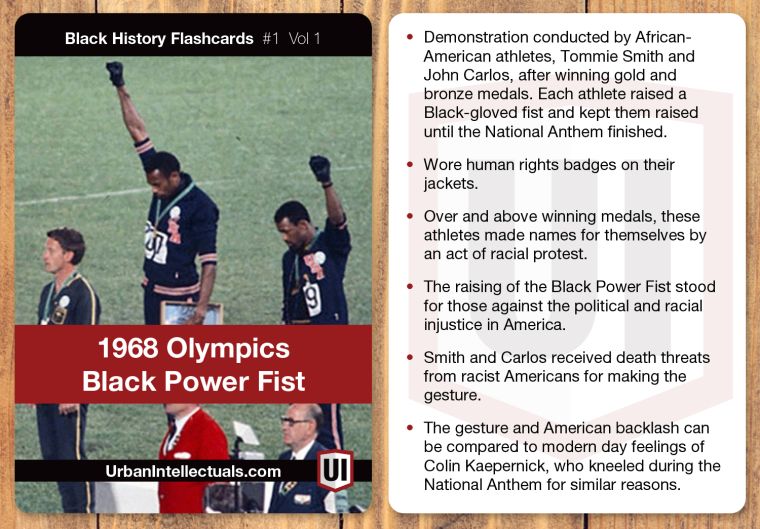 Black History Flashcards #1 Vol 1

1968 Olympics Black Power Fist

UrbanIntellectuals.com

UI

• Demonstration conducted by African-American athletes, Tommie Smith and John Carlos, after winning gold and bronze medals. Each athlete raised a Black-gloved fist and kept them raised until the National Anthem finished.

• Wore human rights badges on their jackets.

• Over and above winning medals, these athletes made names for themselves by an act of racial protest.

• The raising of the Black Power Fist stood for those against the political and racial injustice in America.

• Smith and Carlos received death threats from racist Americans for making the gesture.

• The gesture and American backlash can be compared to modern day feelings of Colin Kaepernick, who kneeled during the National Anthem for similar reasons.